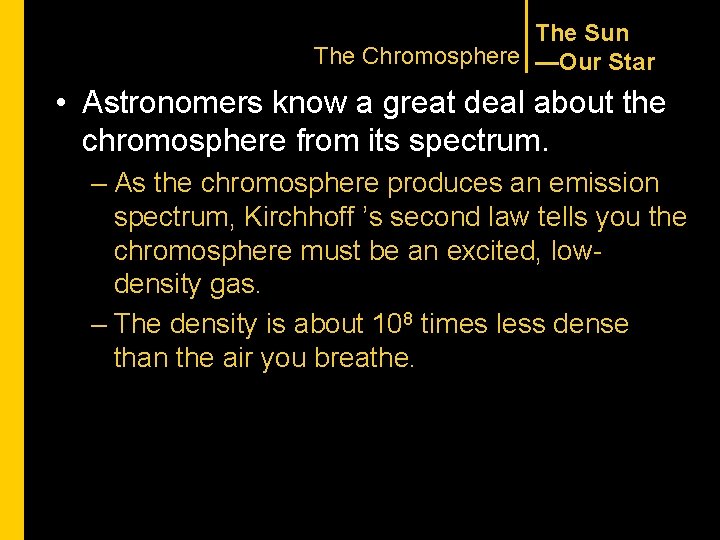 The Chromosphere

The Sun —Our Star

• Astronomers know a great deal about the chromosphere from its spectrum.

– As the chromosphere produces an emission spectrum, Kirchhoff ’s second law tells you the chromosphere must be an excited, low-density gas.

– The density is about $10^8$ times less dense than the air you breathe.